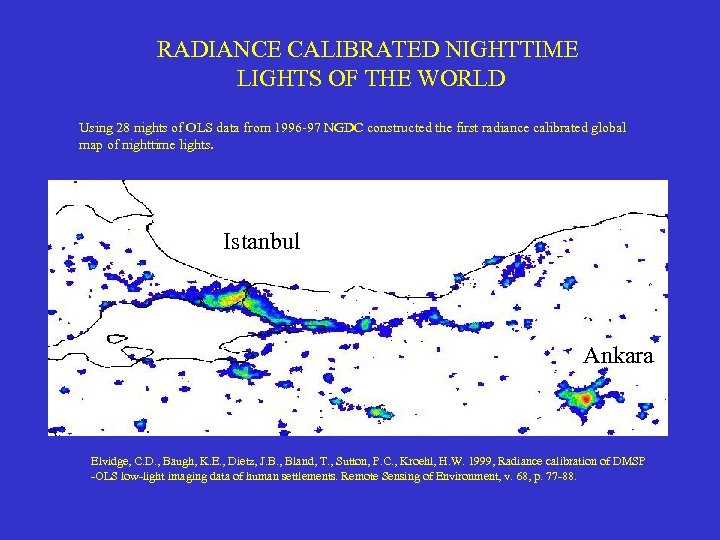 RADIANCE CALIBRATED NIGHTTIME LIGHTS OF THE WORLD

Using 28 nights of OLS data from 1996-97 NGDC constructed the first radiance calibrated global map of nighttime lights.

Istanbul

Ankara

Elvidge, C.D., Baugh, K.E., Dietz, J.B., Bland, T., Sutton, P.C., Kroehl, H.W. 1999, Radiance calibration of DMSP -OLS low-light imaging data of human settlements. Remote Sensing of Environment, v. 68, p. 77-88.